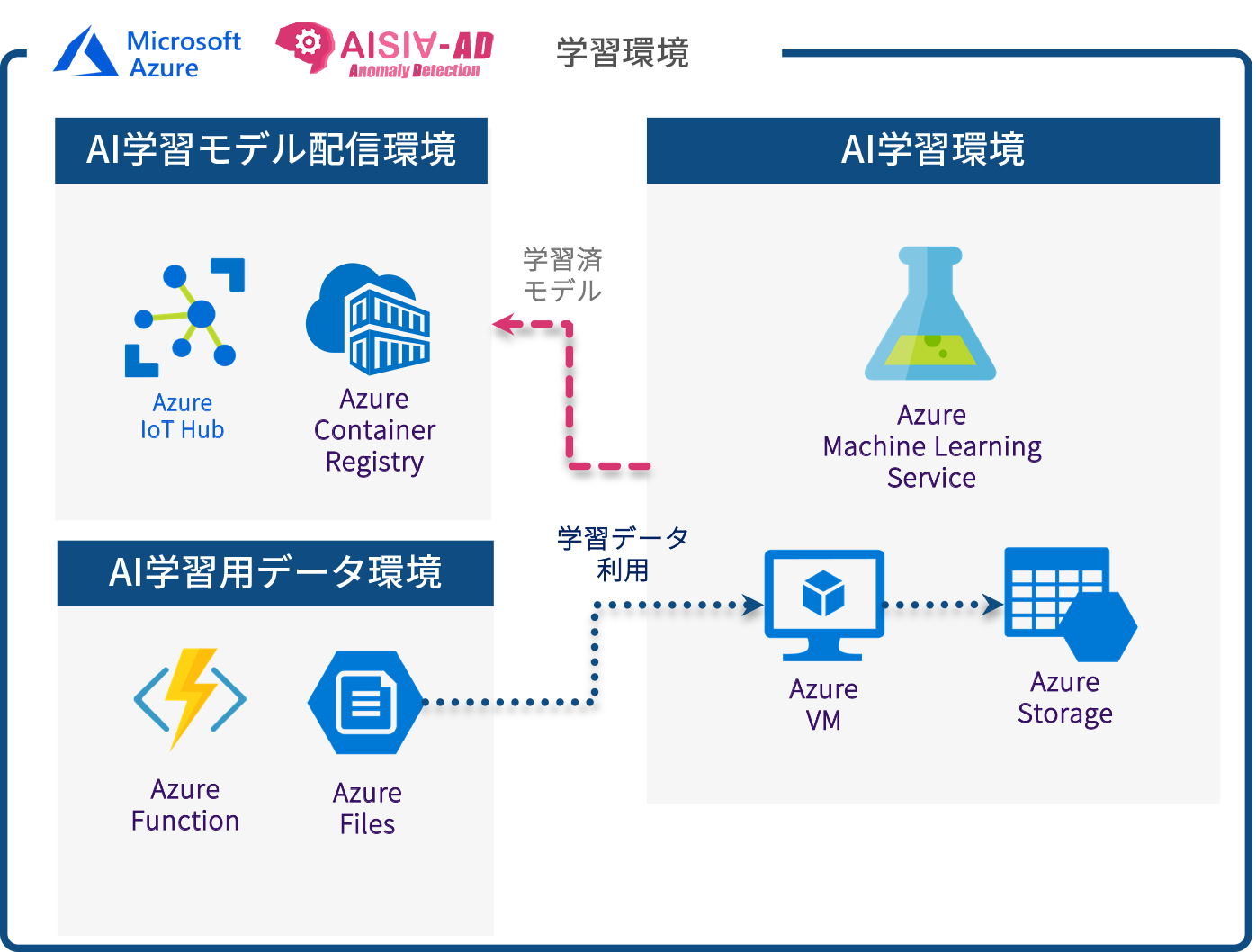 Microsoft Azure

AISIA-AD
Anomaly Detection

学習環境

AI学習モデル配信環境

Azure IoT Hub

Azure Container Registry

学習済モデル

AI学習環境

Azure Machine Learning Service

AI学習用データ環境

Azure Function

Azure Files

学習データ利用

Azure VM

Azure Storage